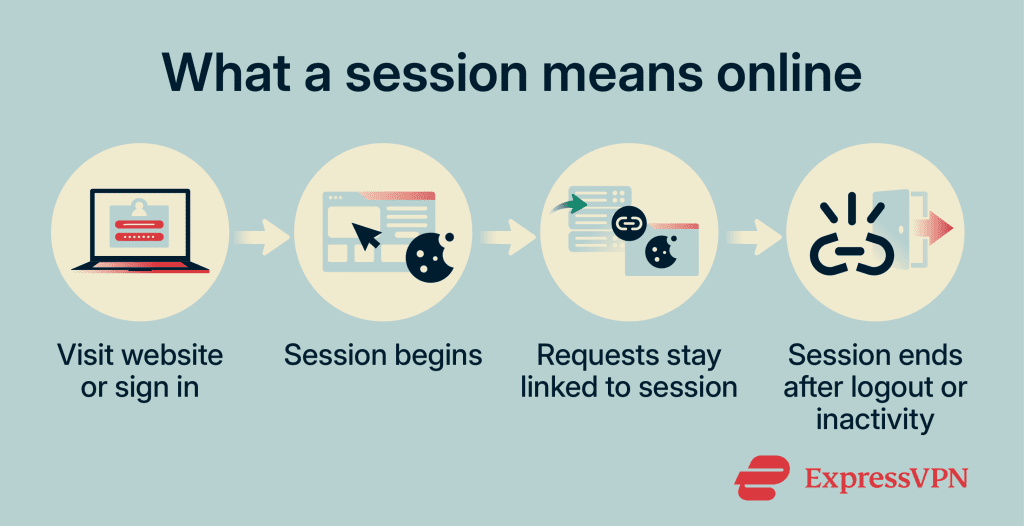 What a session means online

Visit website or sign in

Session begins

Requests stay linked to session

Session ends after logout or inactivity

ExpressVPN